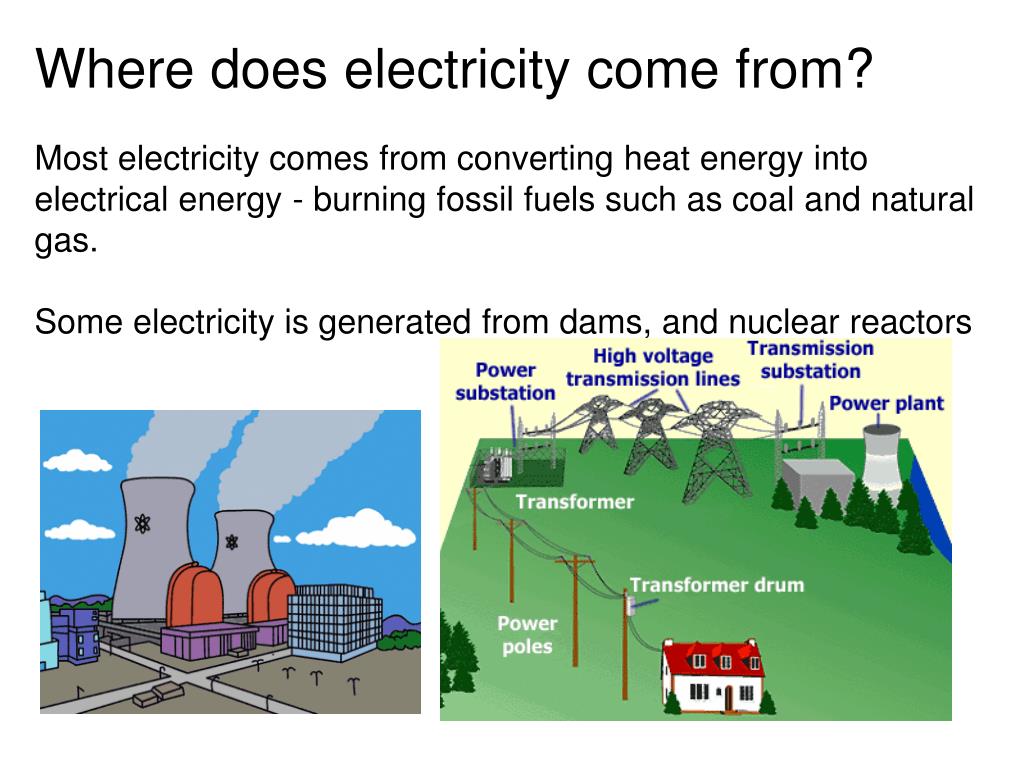 Where does electricity come from?

Most electricity comes from converting heat energy into electrical energy - burning fossil fuels such as coal and natural gas.

Some electricity is generated from dams, and nuclear reactors

Power substation

High voltage transmission lines

Transmission substation

Power plant

Transformer

Transformer drum

Power poles